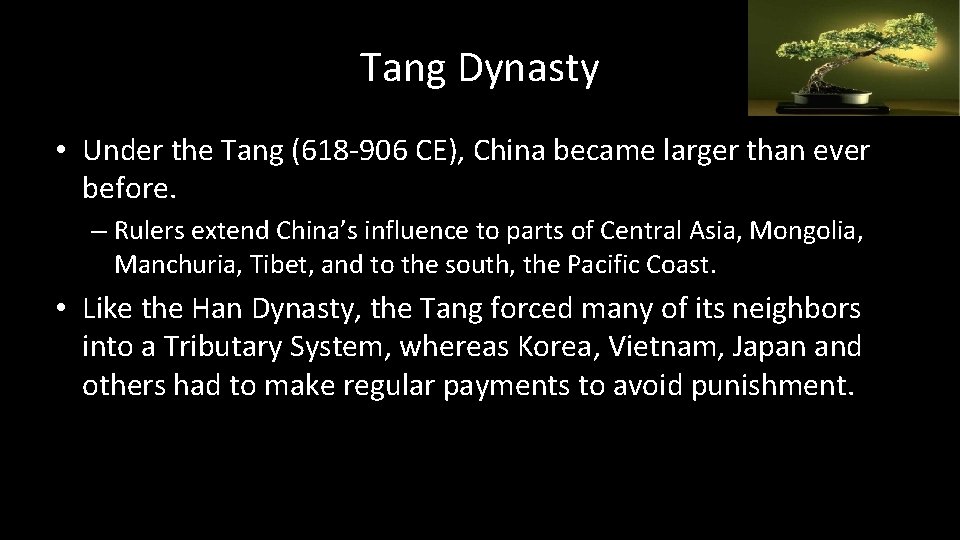 Tang Dynasty

• Under the Tang (618-906 CE), China became larger than ever before.

– Rulers extend China's influence to parts of Central Asia, Mongolia, Manchuria, Tibet, and to the south, the Pacific Coast.

• Like the Han Dynasty, the Tang forced many of its neighbors into a Tributary System, whereas Korea, Vietnam, Japan and others had to make regular payments to avoid punishment.